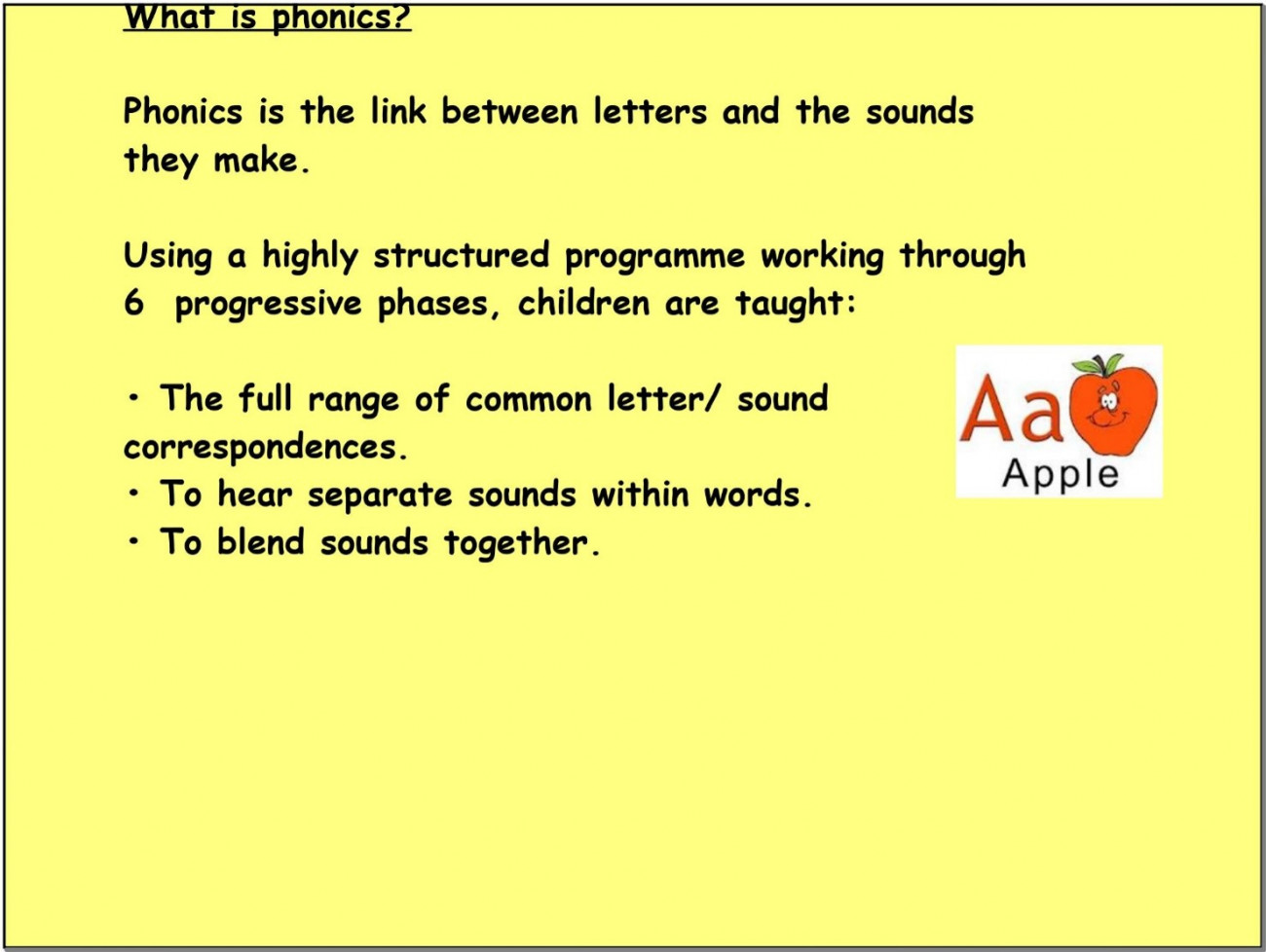 What is phonics?

Phonics is the link between letters and the sounds they make.

Using a highly structured programme working through 6 progressive phases, children are taught:

• The full range of common letter/ sound correspondences.
• To hear separate sounds within words.
• To blend sounds together.

Aa
Apple